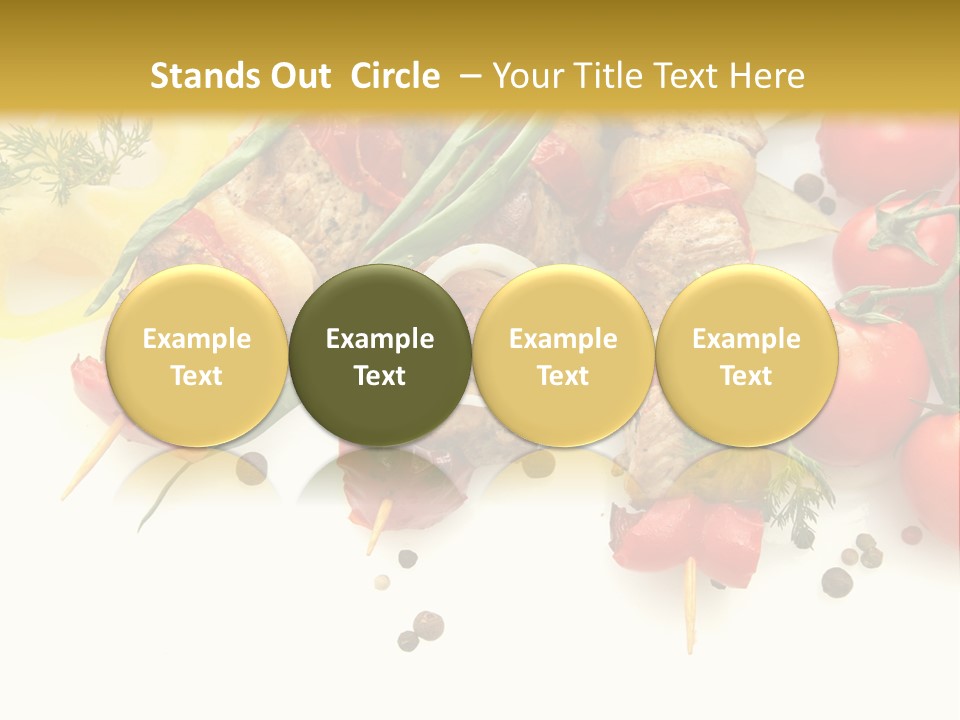 Stands Out Circle – Your Title Text Here

Example Text

Example Text

Example Text

Example Text